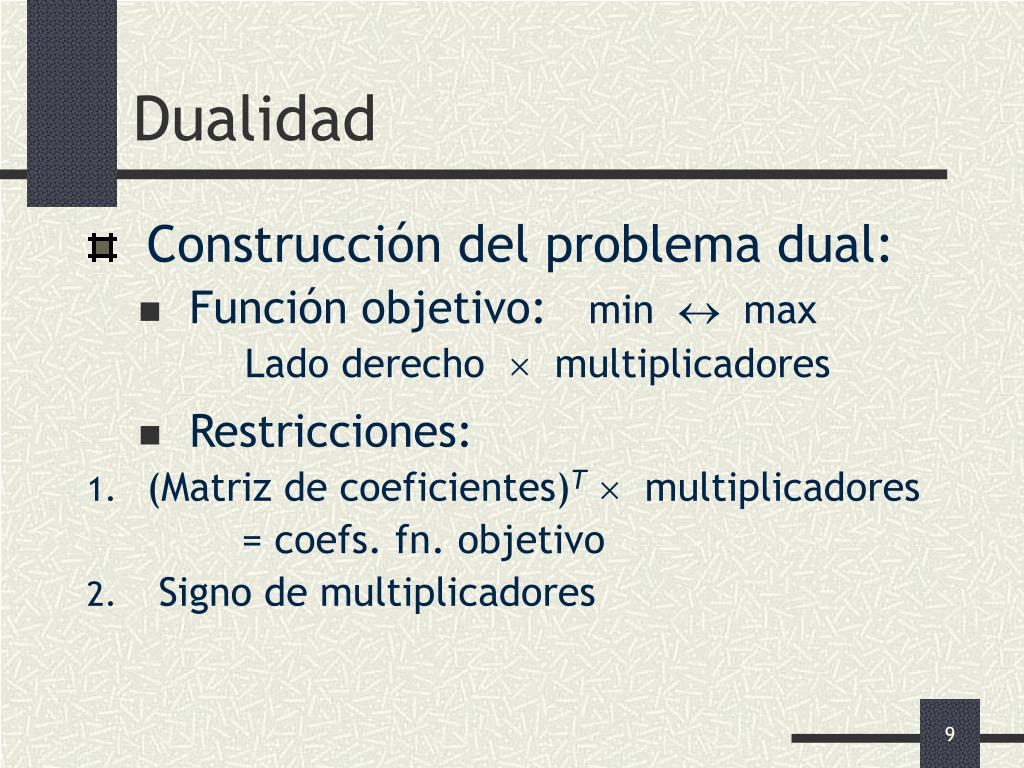 Dualidad

Construcción del problema dual:

Función objetivo: min $\leftrightarrow$ max

Lado derecho $\times$ multiplicadores

Restricciones:

1. (Matriz de coeficientes)$^T$ $\times$ multiplicadores = coefs. fn. objetivo

2. Signo de multiplicadores

9